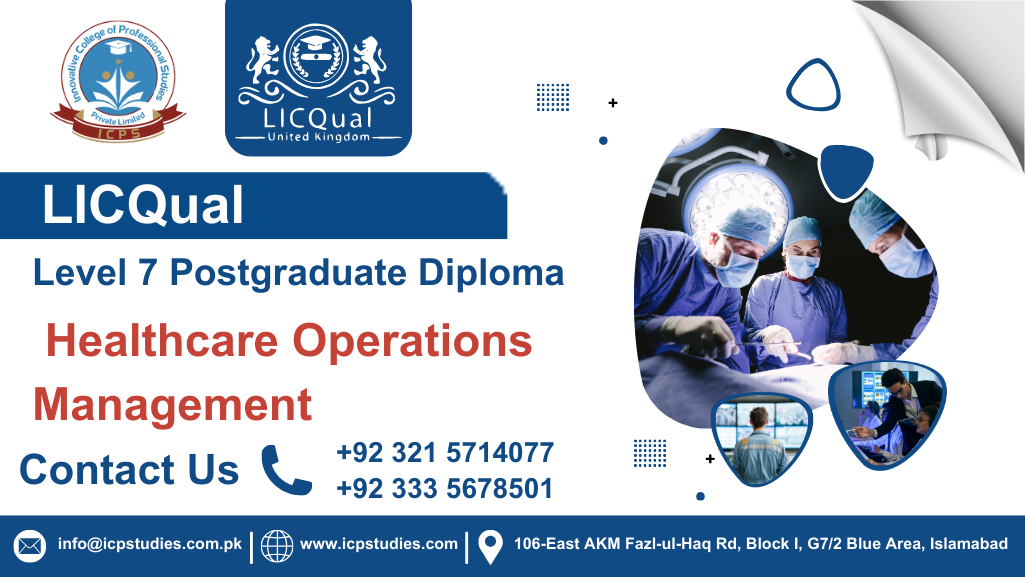 Innovative College of Professional Studies
Private Limited
ICPS

LICQual
United Kingdom

LICQual

Level 7 Postgraduate Diploma

Healthcare Operations Management

Contact Us

+92 321 5714077
+92 333 5678501

info@icpstudies.com.pk | www.icpstudies.com | 106-East AKM Fazl-ul-Haq Rd, Block I, G7/2 Blue Area, Islamabad